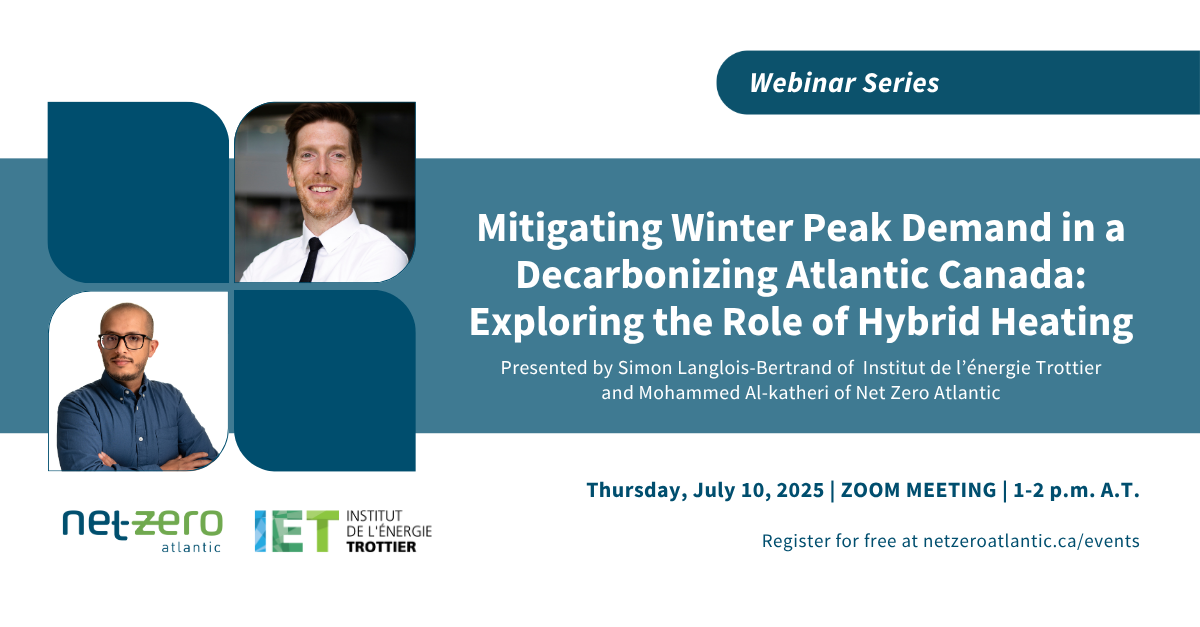 Webinar Series

Mitigating Winter Peak Demand in a Decarbonizing Atlantic Canada: Exploring the Role of Hybrid Heating

Presented by Simon Langlois-Bertrand of Institut de l'énergie Trottier and Mohammed Al-katheri of Net Zero Atlantic

Thursday, July 10, 2025 | ZOOM MEETING | 1-2 p.m. A.T.

Register for free at netzeroatlantic.ca/events

net-zero atlantic

IET INSTITUT DE L'ÉNERGIE TROTTIER